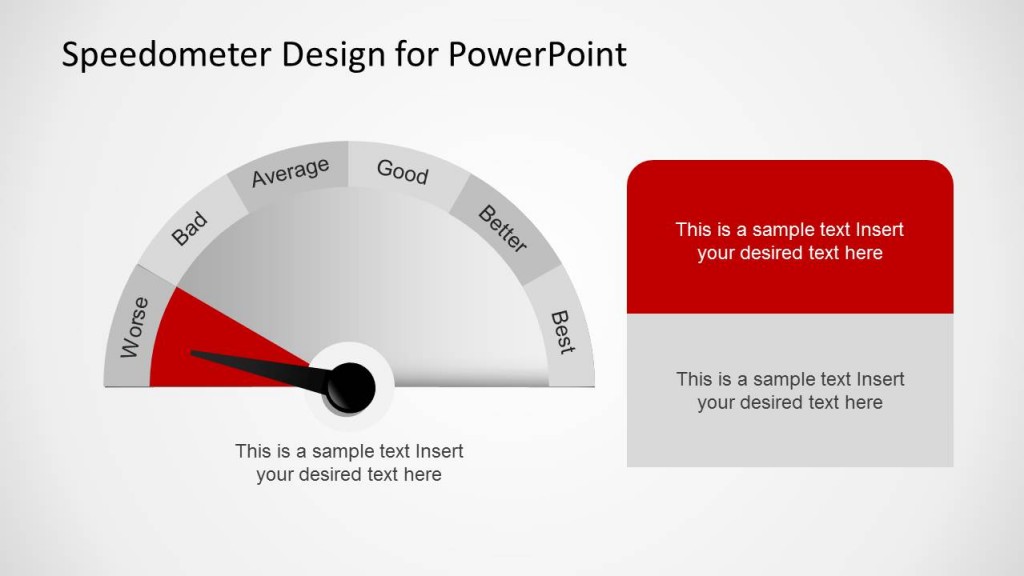 Speedometer Design for PowerPoint

Worse
Bad
Average
Good
Better
Best

This is a sample text Insert your desired text here

This is a sample text Insert your desired text here

This is a sample text Insert your desired text here